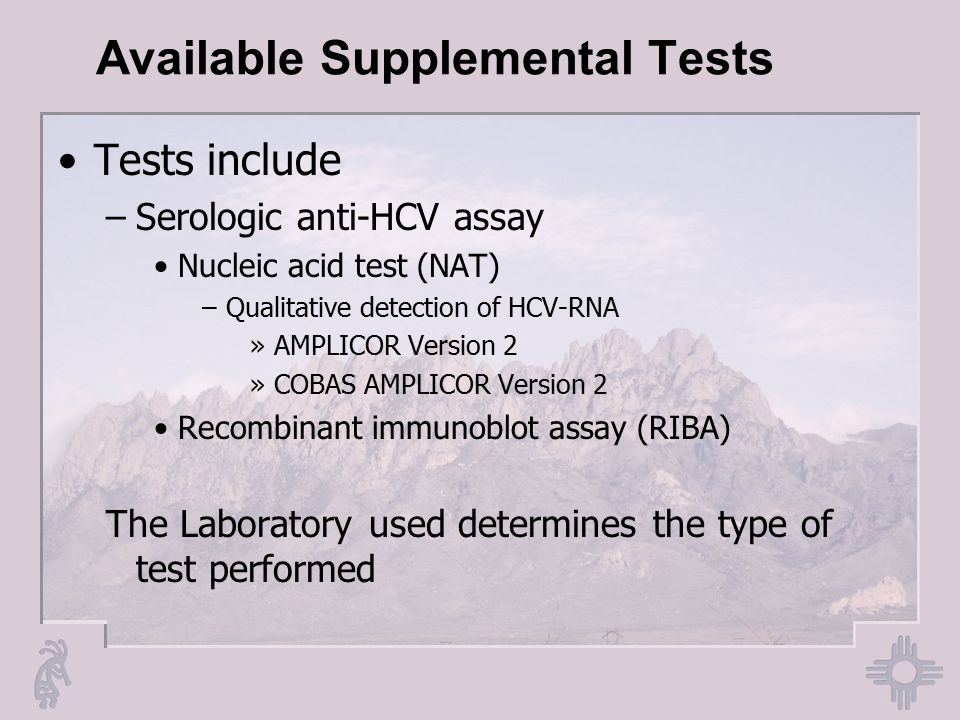 Available Supplemental Tests

• Tests include
– Serologic anti-HCV assay
• Nucleic acid test (NAT)
– Qualitative detection of HCV-RNA
» AMPLICOR Version 2
» COBAS AMPLICOR Version 2
• Recombinant immunoblot assay (RIBA)

The Laboratory used determines the type of test performed